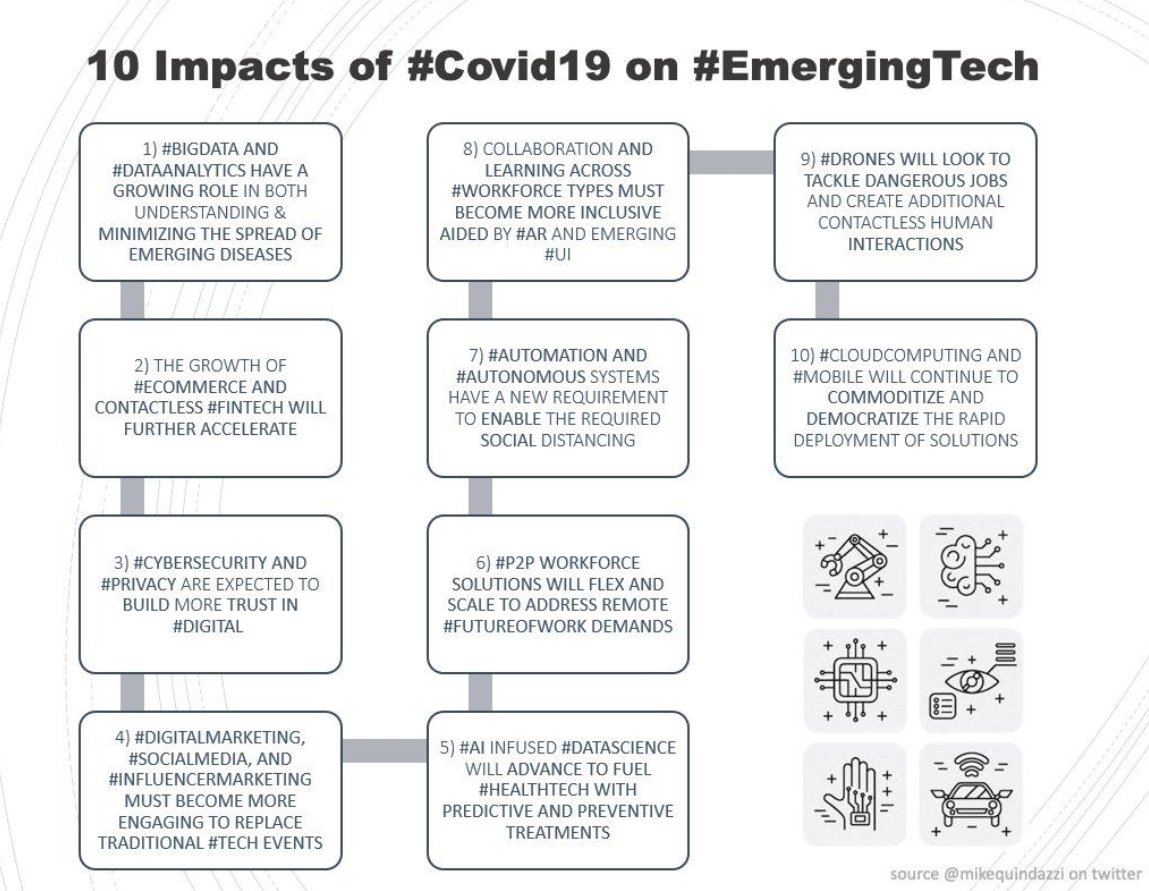 10 Impacts of #Covid19 on #EmergingTech

1) #BIGDATA AND #DATAANALYTICS HAVE A GROWING ROLE IN BOTH UNDERSTANDING & MINIMIZING THE SPREAD OF EMERGING DISEASES

2) THE GROWTH OF #ECOMMERCE AND CONTACTLESS #FINTECH WILL FURTHER ACCELERATE

3) #CYBERSECURITY AND #PRIVACY ARE EXPECTED TO BUILD MORE TRUST IN #DIGITAL

4) #DIGITALMARKETING, #SOCIALMEDIA, AND #INFLUENCERMARKETING MUST BECOME MORE ENGAGING TO REPLACE TRADITIONAL #TECH EVENTS

5) #AI INFUSED #DATASCIENCE WILL ADVANCE TO FUEL #HEALTHTECH WITH PREDICTIVE AND PREVENTIVE TREATMENTS

6) #P2P WORKFORCE SOLUTIONS WILL FLEX AND SCALE TO ADDRESS REMOTE #FUTUREOFWORK DEMANDS

7) #AUTOMATION AND #AUTONOMOUS SYSTEMS HAVE A NEW REQUIREMENT TO ENABLE THE REQUIRED SOCIAL DISTANCING

8) COLLABORATION AND LEARNING ACROSS #WORKFORCE TYPES MUST BECOME MORE INCLUSIVE AIDED BY #AR AND EMERGING #UI

9) #DRONES WILL LOOK TO TACKLE DANGEROUS JOBS AND CREATE ADDITIONAL CONTACTLESS HUMAN INTERACTIONS

10) #CLOUDCOMPUTING AND #MOBILE WILL CONTINUE TO COMMODITIZE AND DEMOCRATIZE THE RAPID DEPLOYMENT OF SOLUTIONS

source @mikequindazzi on twitter